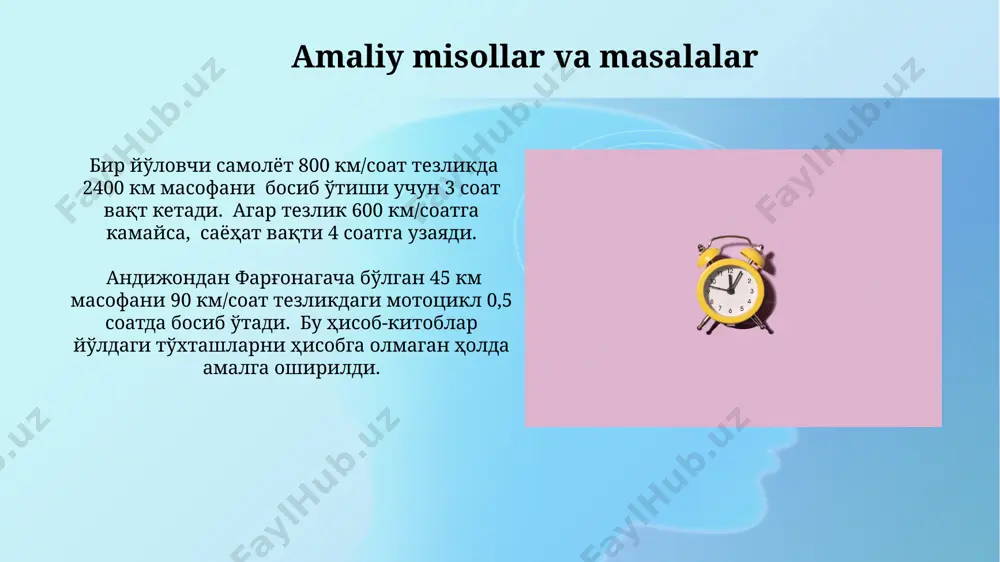 Amaliy misollar va masalalar

Бир йўловчи самолёт 800 км/соат тезликда 2400 км масофани босиб ўтиши учун 3 соат вақт кетади. Агар тезлик 600 км/соатга камайса, саёҳат вақти 4 соатга узаяди.

Андижондан Фарғонагача бўлган 45 км масофани 90 км/соат тезликдаги мотоцикл 0,5 соатда босиб ўтади. Бу ҳисоб-китоблар йўлдаги тўхташларни ҳисобга олмаган ҳолда амалга оширилди.

FaylHub.uz